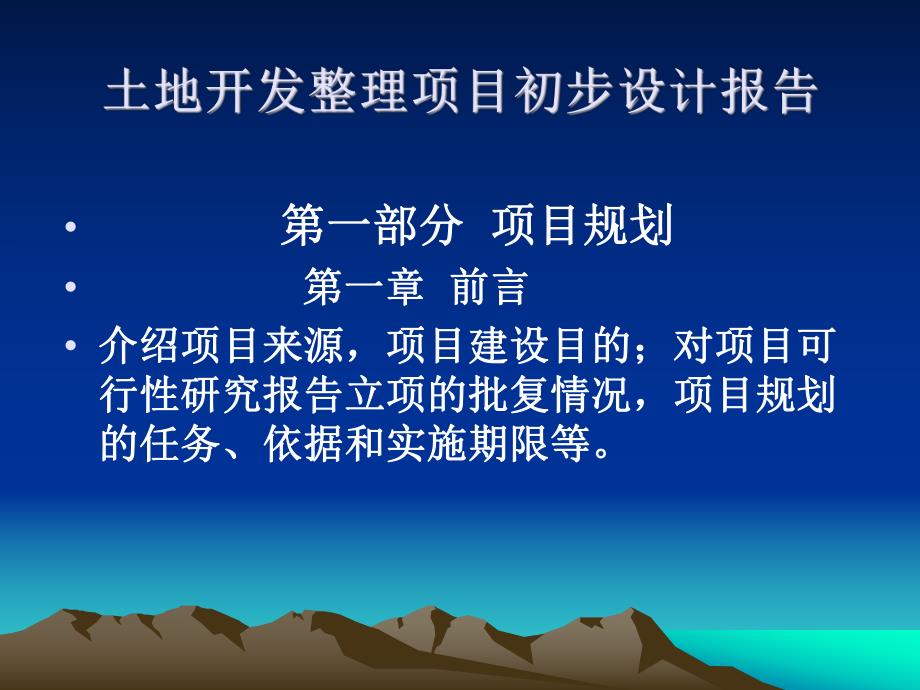 土地开发整理项目初步设计报告

• 第一部分 项目规划

• 第一章 前言

• 介绍项目来源，项目建设目的；对项目可行性研究报告立项的批复情况，项目规划的任务、依据和实施期限等。